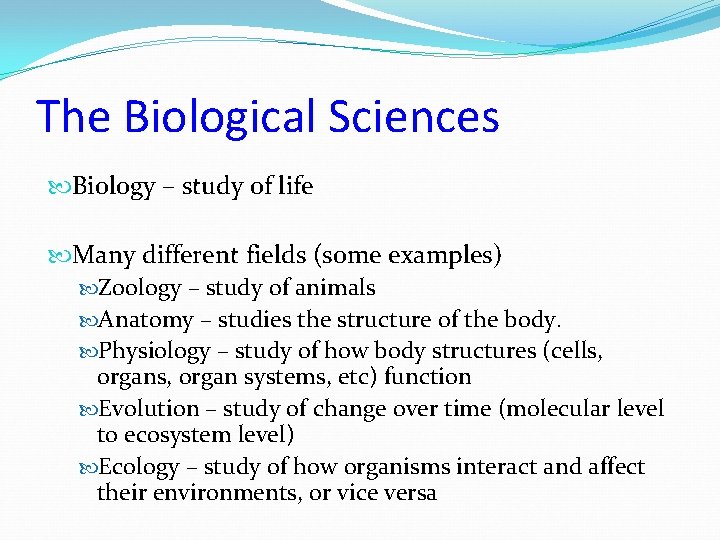 The Biological Sciences

Biology – study of life

Many different fields (some examples)
Zoology – study of animals
Anatomy – studies the structure of the body.
Physiology – study of how body structures (cells, organs, organ systems, etc) function
Evolution – study of change over time (molecular level to ecosystem level)
Ecology – study of how organisms interact and affect their environments, or vice versa